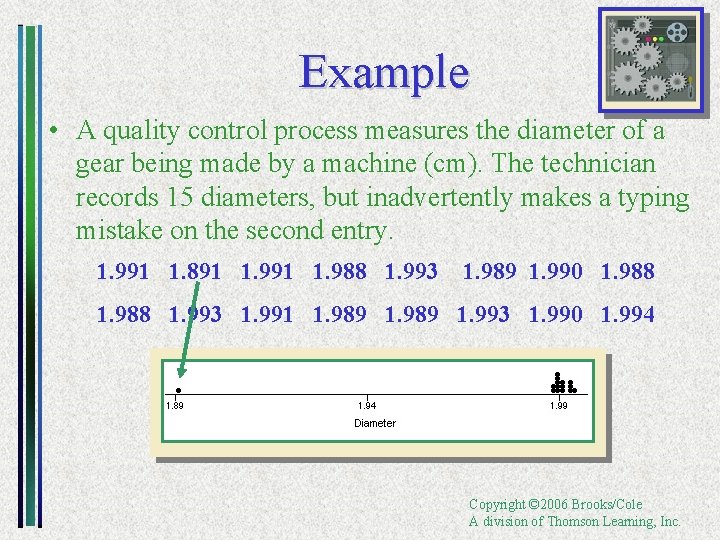 Example

• A quality control process measures the diameter of a gear being made by a machine (cm). The technician records 15 diameters, but inadvertently makes a typing mistake on the second entry.

1.991 1.891 1.991 1.988 1.993 1.989 1.990 1.988

1.988 1.993 1.991 1.989 1.989 1.993 1.990 1.994

1.89 1.94 1.99
Diameter

Copyright ©2006 Brooks/Cole
A division of Thomson Learning, Inc.